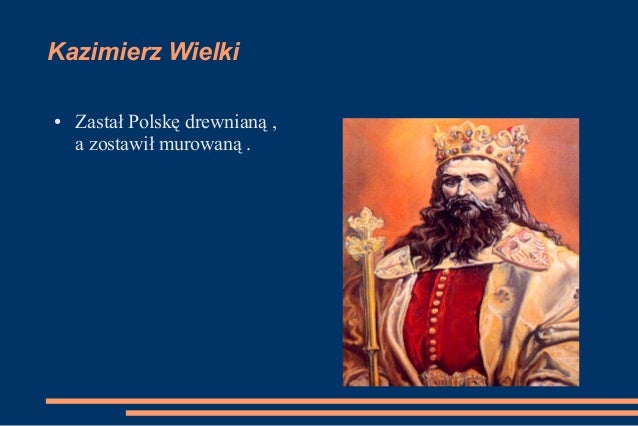 Kazimierz Wielki

• Zastał Polskę drewnianą , a zostawił murowaną .